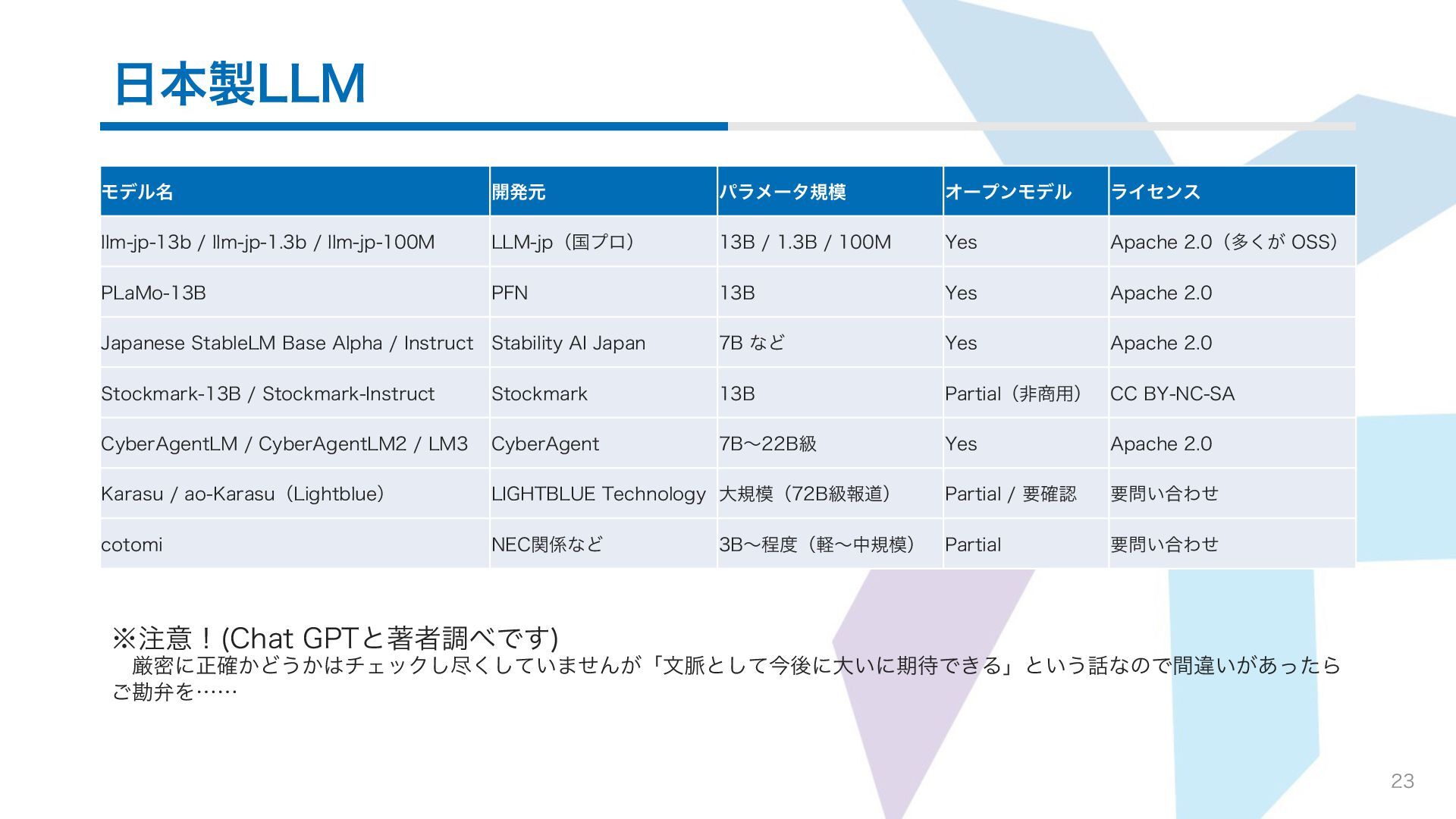 日本製LLM

| モデル名 | 開発元 | パラメータ規模 | オープンモデル | ライセンス |
|---|---|---|---|---|
| llm-jp-13b / llm-jp-1.3b / llm-jp-100M | LLM-jp（国プロ） | 13B / 1.3B / 100M | Yes | Apache 2.0（多くが OSS） |
| PLaMo-13B | PFN | 13B | Yes | Apache 2.0 |
| Japanese StableLM Base Alpha / Instruct | Stability AI Japan | 7B など | Yes | Apache 2.0 |
| Stockmark-13B / Stockmark-Instruct | Stockmark | 13B | Partial（非商用） | CC BY-NC-SA |
| CyberAgentLM / CyberAgentLM2 / LM3 | CyberAgent | 7B〜22B級 | Yes | Apache 2.0 |
| Karasu / ao-Karasu（Lightblue） | LIGHTBLUE Technology | 大規模（72B級報道） | Partial / 要確認 | 要問い合わせ |
| cotomi | NEC関係など | 3B〜程度（軽〜中規模） | Partial | 要問い合わせ |

※注意！(Chat GPTと著者調べです)
厳密に正確かどうかはチェックし尽くしていませんが「文脈として今後に大いに期待できる」という話なので間違いがあったらご勘弁を……

23